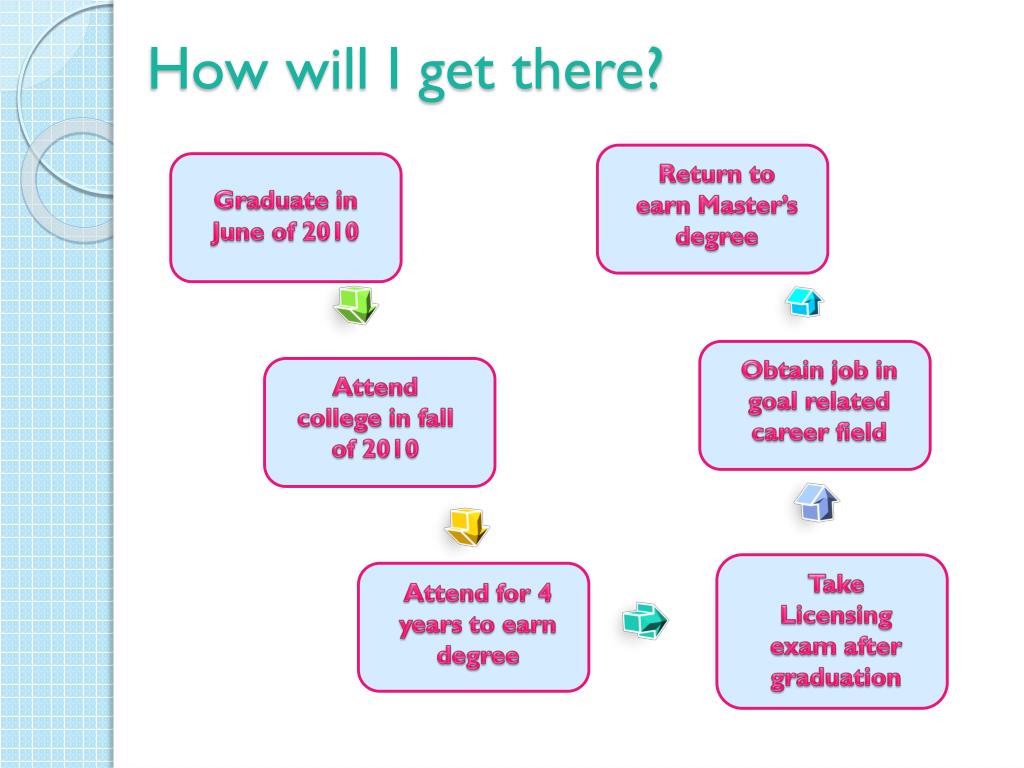 How will I get there?

Graduate in June of 2010

Attend college in fall of 2010

Attend for 4 years to earn degree

Take Licensing exam after graduation

Obtain job in goal related career field

Return to earn Master's degree